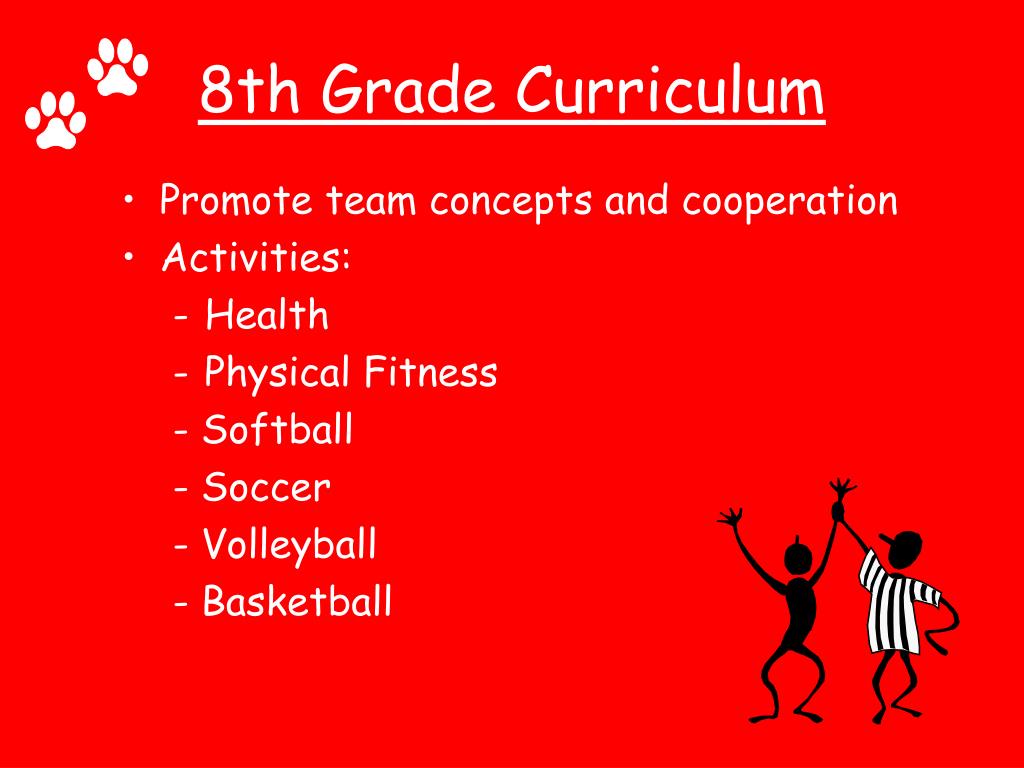 8th Grade Curriculum

• Promote team concepts and cooperation
• Activities:
- Health
- Physical Fitness
- Softball
- Soccer
- Volleyball
- Basketball